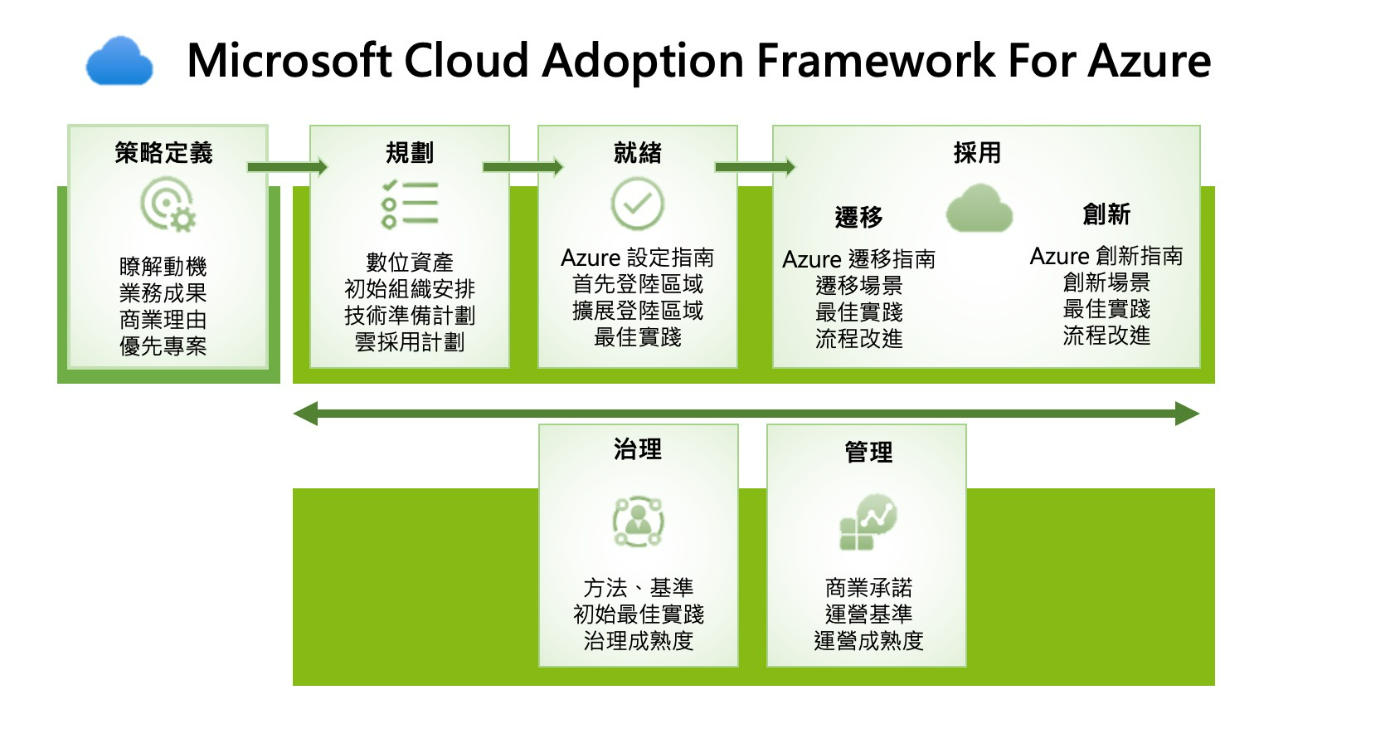 Microsoft Cloud Adoption Framework For Azure

策略定義

瞭解動機
業務成果
商業理由
優先專案

規劃

數位資產
初始組織安排
技術準備計劃
雲採用計劃

就緒

Azure 設定指南
首先登陸區域
擴展登陸區域
最佳實踐

採用

遷移

Azure 遷移指南
遷移場景
最佳實踐
流程改進

創新

Azure 創新指南
創新場景
最佳實踐
流程改進

治理

方法、基準
初始最佳實踐
治理成熟度

管理

商業承諾
運營基準
運營成熟度